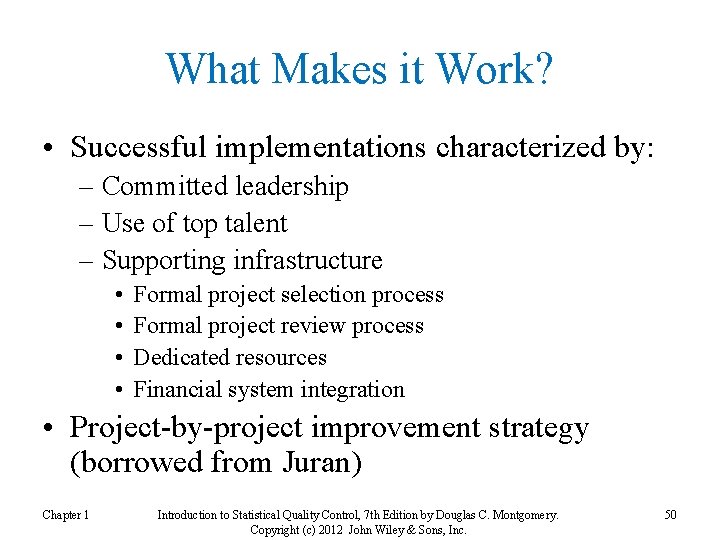 What Makes it Work?

• Successful implementations characterized by:
  – Committed leadership
  – Use of top talent
  – Supporting infrastructure
    • Formal project selection process
    • Formal project review process
    • Dedicated resources
    • Financial system integration
• Project-by-project improvement strategy (borrowed from Juran)

Chapter 1 Introduction to Statistical Quality Control, 7th Edition by Douglas C. Montgomery. Copyright (c) 2012 John Wiley & Sons, Inc. 50